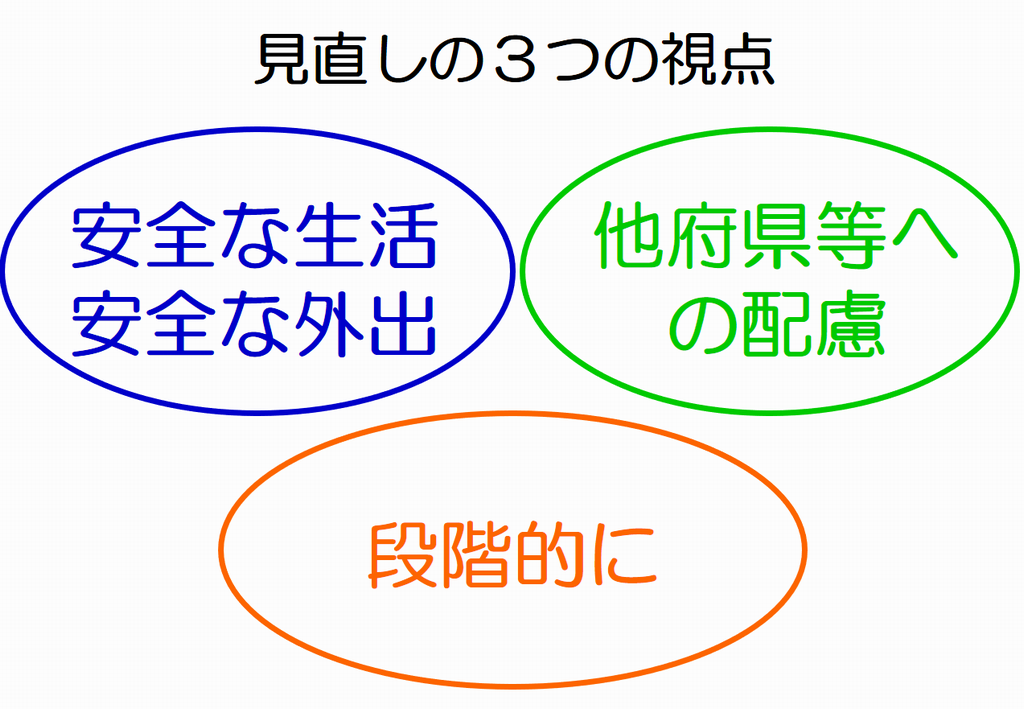 見直しの３つの視点

安全な生活
安全な外出

他府県等への配慮

段階的に